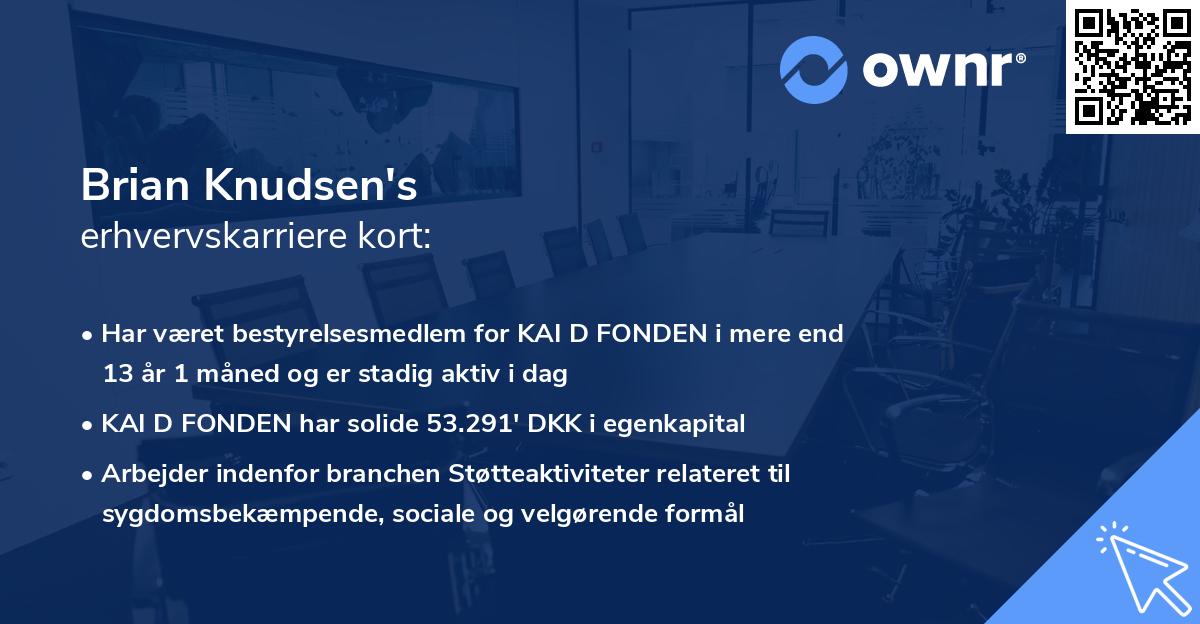 ownr®

Brian Knudsen's
erhvervskarriere kort:

• Har været bestyrelsesmedlem for KAI D FONDEN i mere end 13 år 1 måned og er stadig aktiv i dag

• KAI D FONDEN har solide 53.291' DKK i egenkapital

• Arbejder indenfor branchen Støtteaktiviteter relateret til sygdomsbekæmpende, sociale og velgørende formål